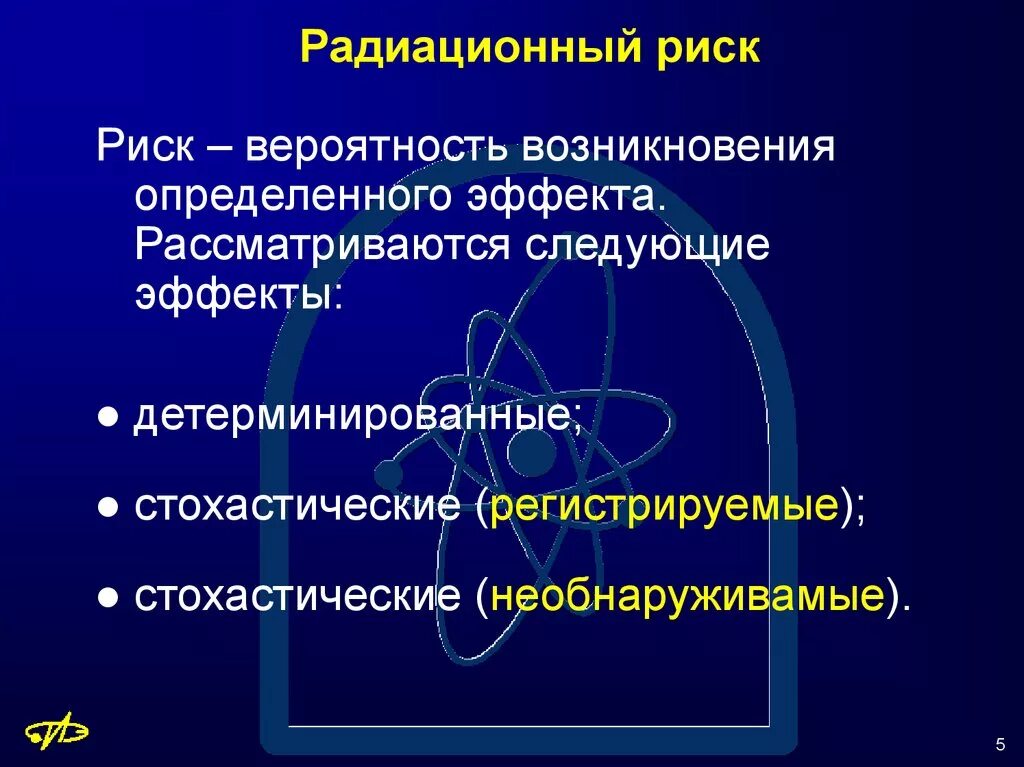 Радиационный риск

Риск – вероятность возникновения определенного эффекта. Рассматриваются следующие эффекты:

● детерминированные;

● стохастические (регистрируемые);

● стохастические (необнаруживамые).

5